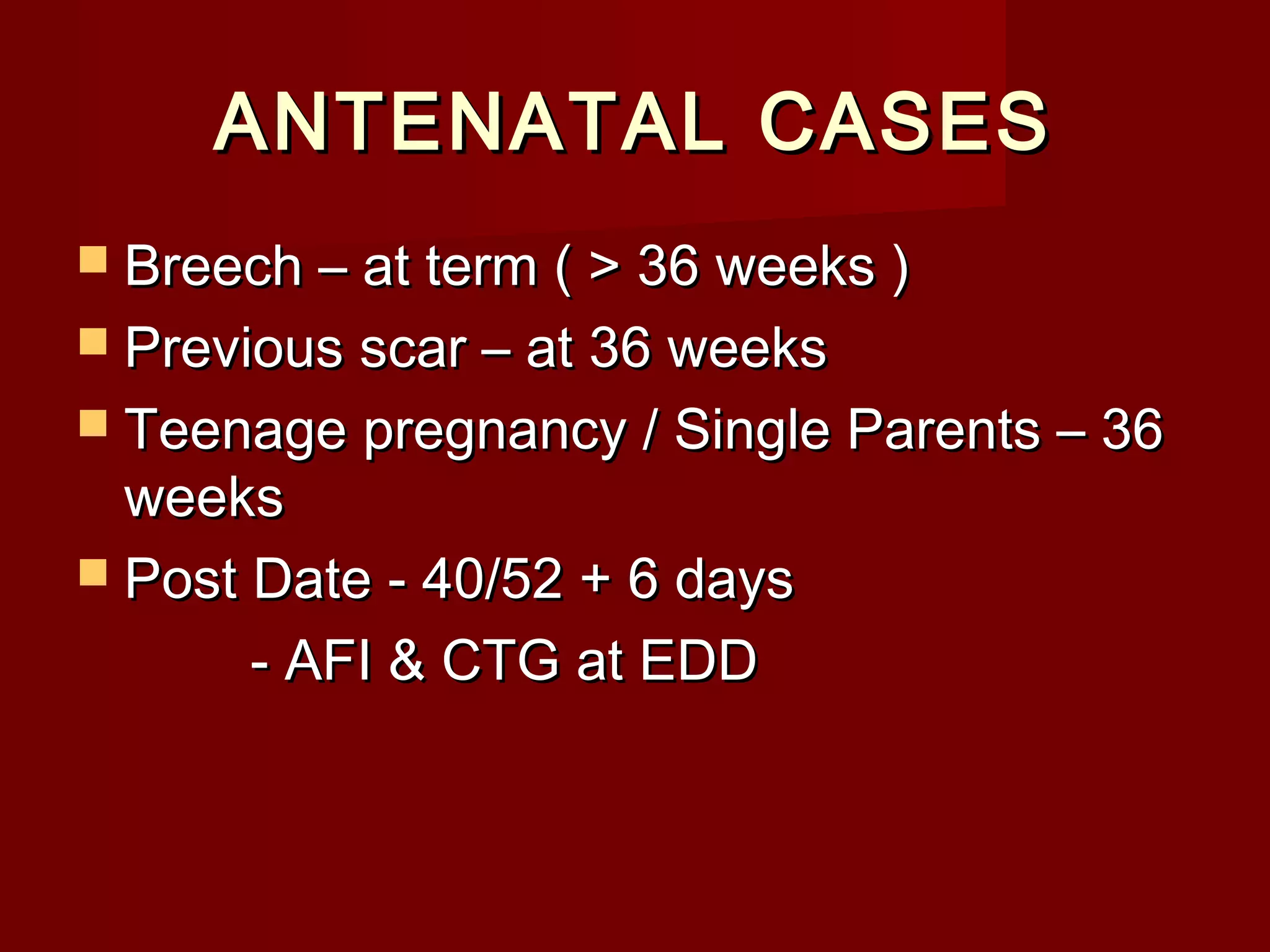 ANTENATAL CASES

- Breech – at term ( > 36 weeks )
- Previous scar – at 36 weeks
- Teenage pregnancy / Single Parents – 36 weeks
- Post Date - 40/52 + 6 days
 - AFI & CTG at EDD